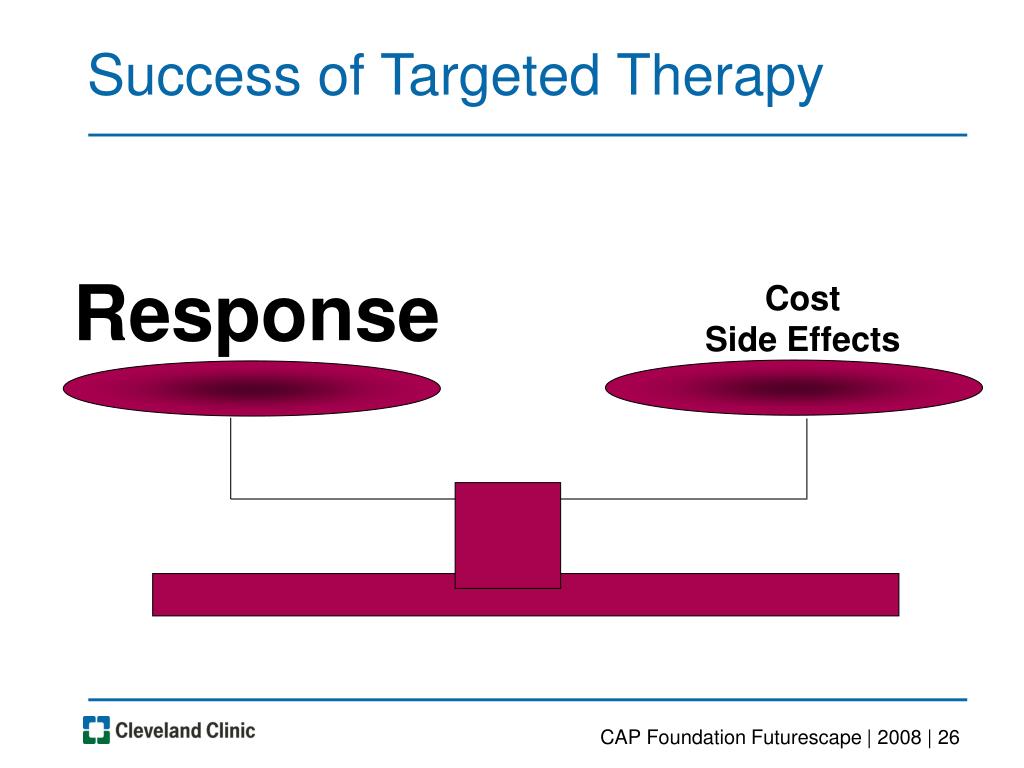 Success of Targeted Therapy

Response

Cost
Side Effects

Cleveland Clinic

CAP Foundation Futurescape | 2008 | 26